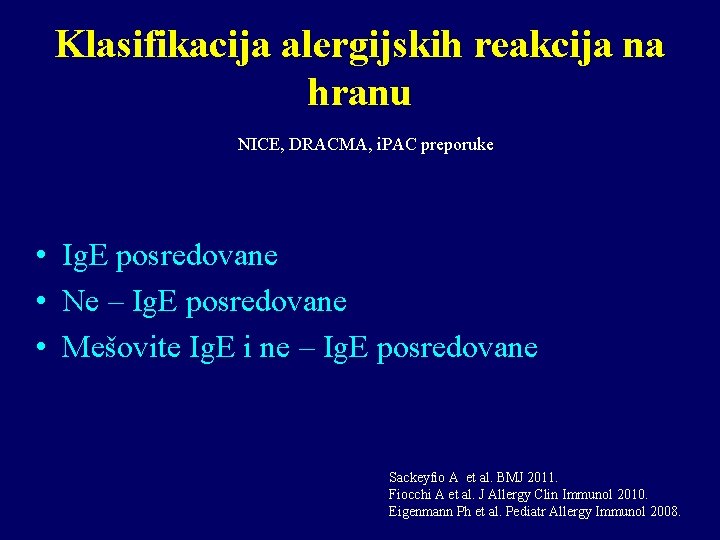 Klasifikacija alergijskih reakcija na hranu

NICE, DRACMA, iPAC preporuke

• IgE posredovane
• Ne – IgE posredovane
• Mešovite IgE i ne – IgE posredovane

Sackeyfio A et al. BMJ 2011.
Fiocchi A et al. J Allergy Clin Immunol 2010.
Eigenmann Ph et al. Pediatr Allergy Immunol 2008.